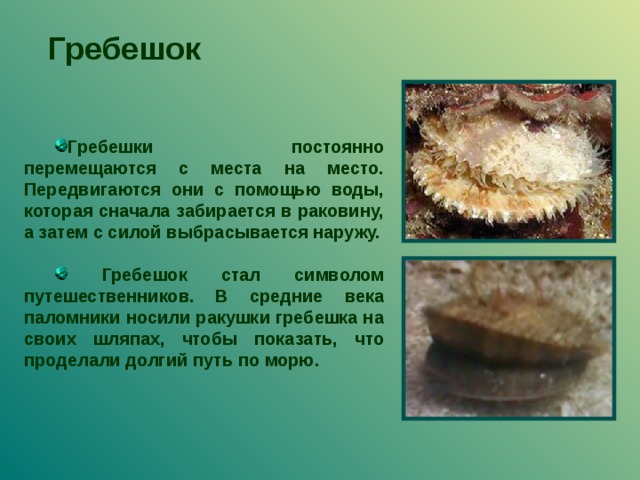 Гребешок

Гребешки постоянно перемещаются с места на место. Передвигаются они с помощью воды, которая сначала забирается в раковину, а затем с силой выбрасывается наружу.

Гребешок стал символом путешественников. В средние века паломники носили ракушки гребешка на своих шляпах, чтобы показать, что проделали долгий путь по морю.